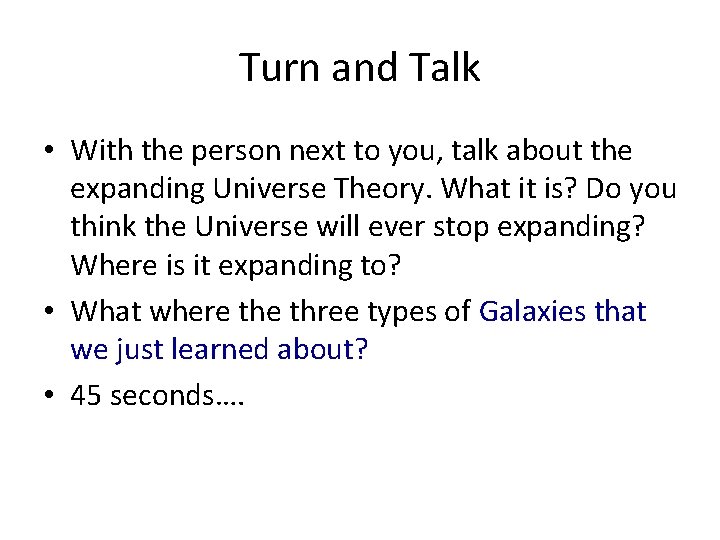 Turn and Talk

• With the person next to you, talk about the expanding Universe Theory. What it is? Do you think the Universe will ever stop expanding? Where is it expanding to?
• What where the three types of Galaxies that we just learned about?
• 45 seconds….